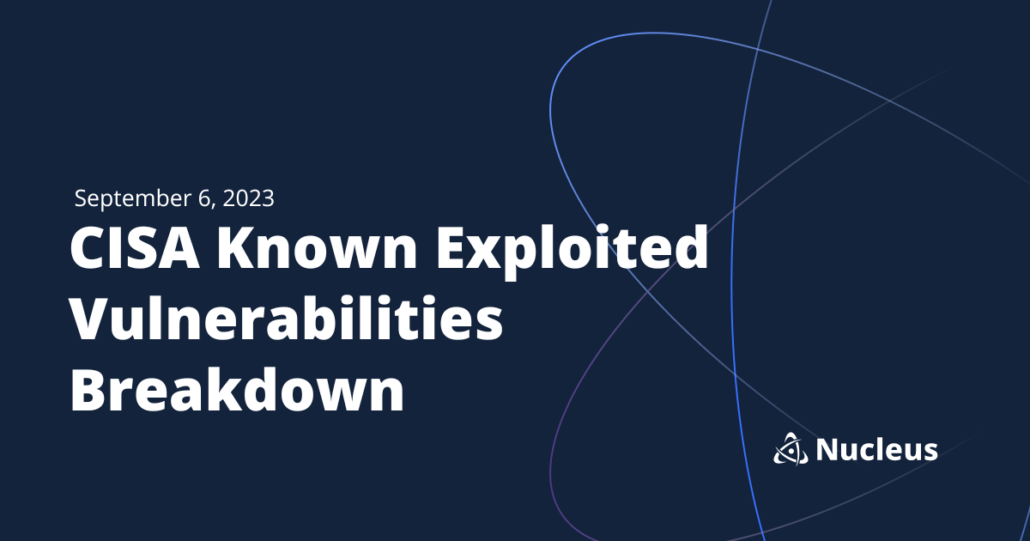 September 6, 2023

CISA Known Exploited Vulnerabilities Breakdown

Nucleus